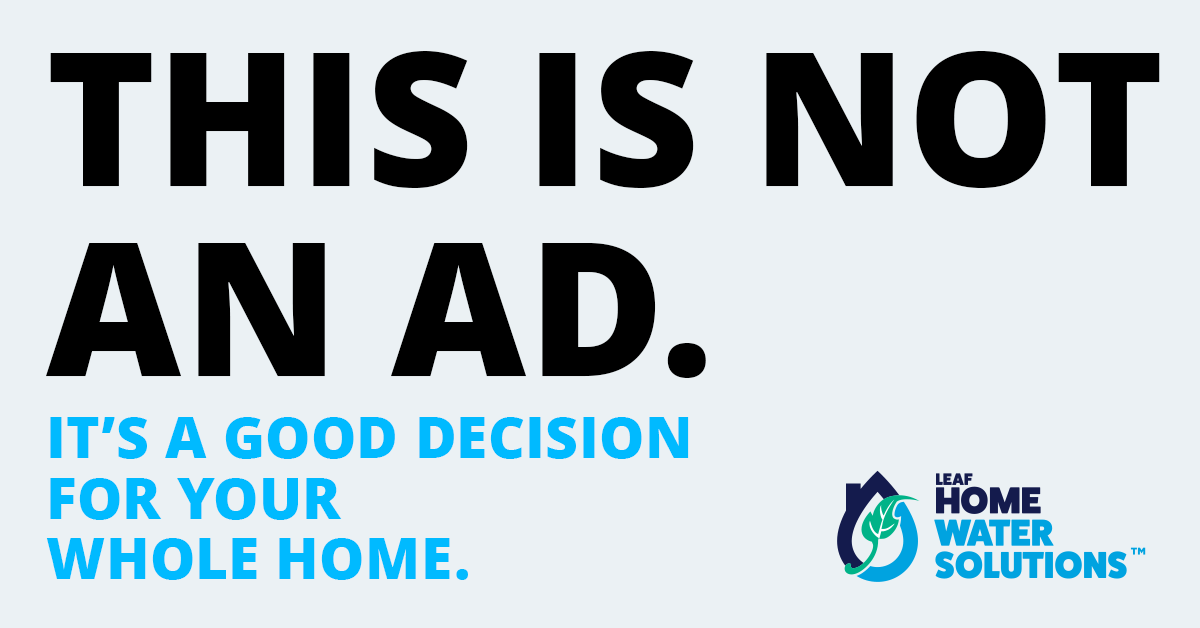 THIS IS NOT AN AD.

IT'S A GOOD DECISION FOR YOUR WHOLE HOME.

LEAF HOME WATER SOLUTIONS™